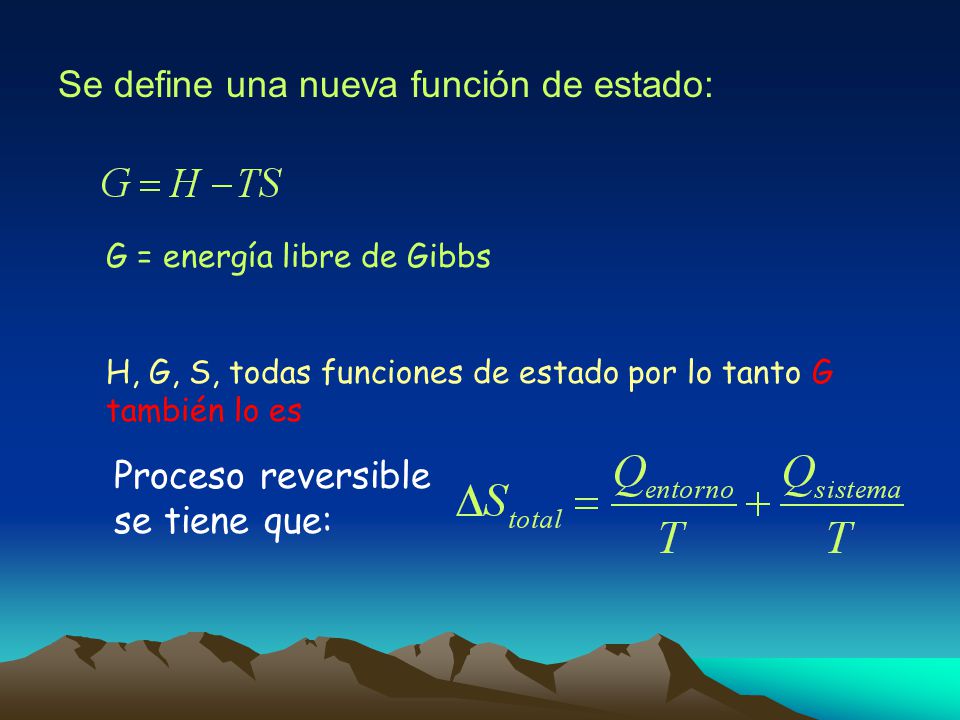 Se define una nueva función de estado:

$G = H - TS$

G = energía libre de Gibbs

H, G, S, todas funciones de estado por lo tanto G también lo es

Proceso reversible se tiene que:

$\Delta S_{total} = \frac{Q_{entorno}}{T} + \frac{Q_{sistema}}{T}$